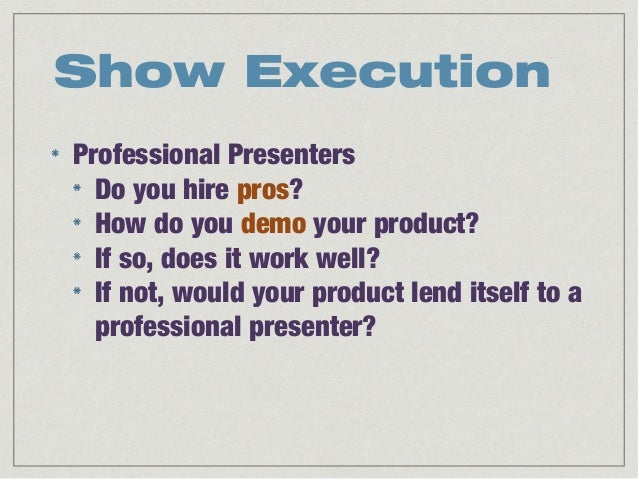 Show Execution

* Professional Presenters
  * Do you hire pros?
  * How do you demo your product?
  * If so, does it work well?
  * If not, would your product lend itself to a professional presenter?